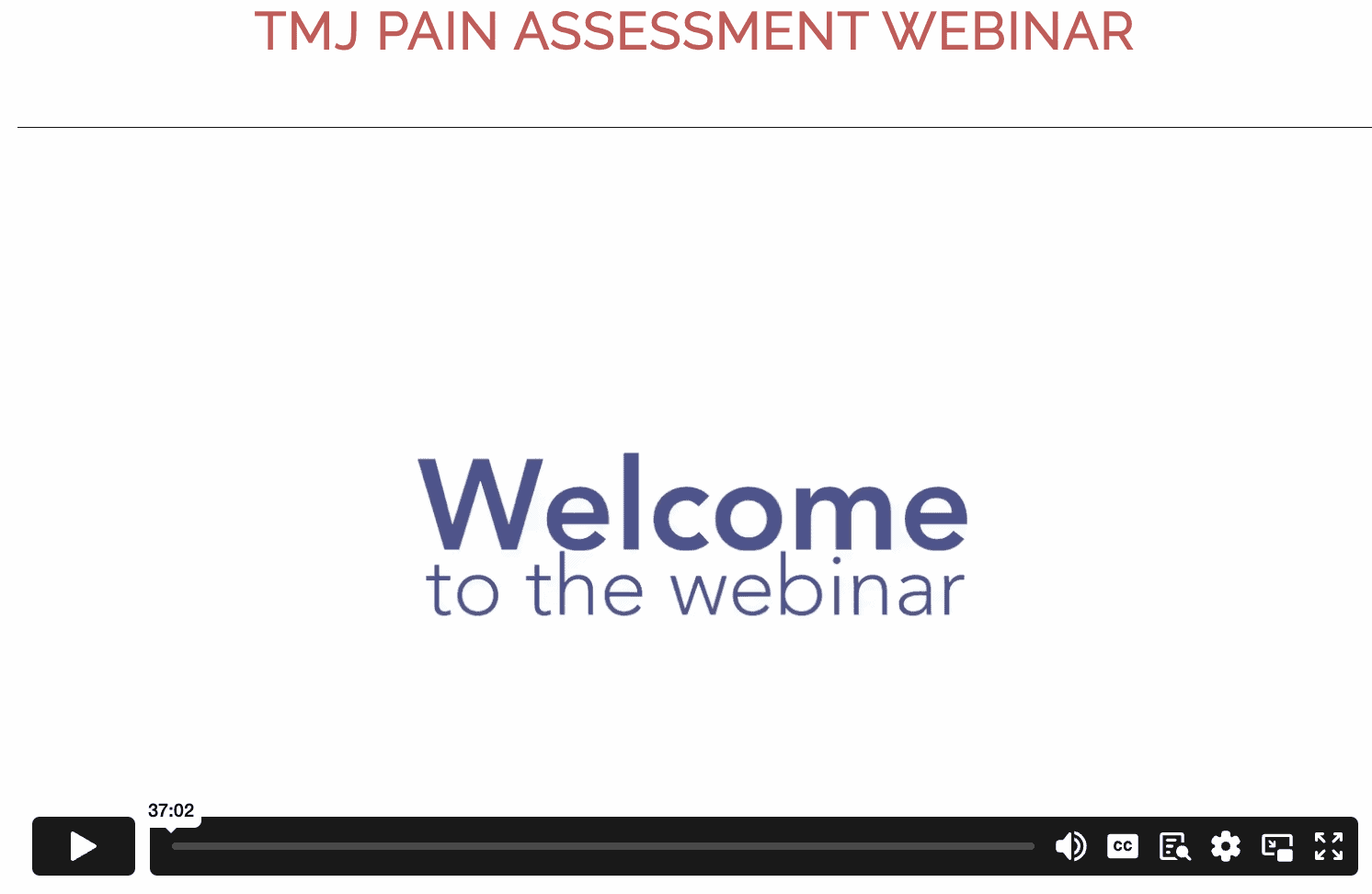 TMJ PAIN ASSESSMENT WEBINAR

Welcome
to the webinar

37:02

CC